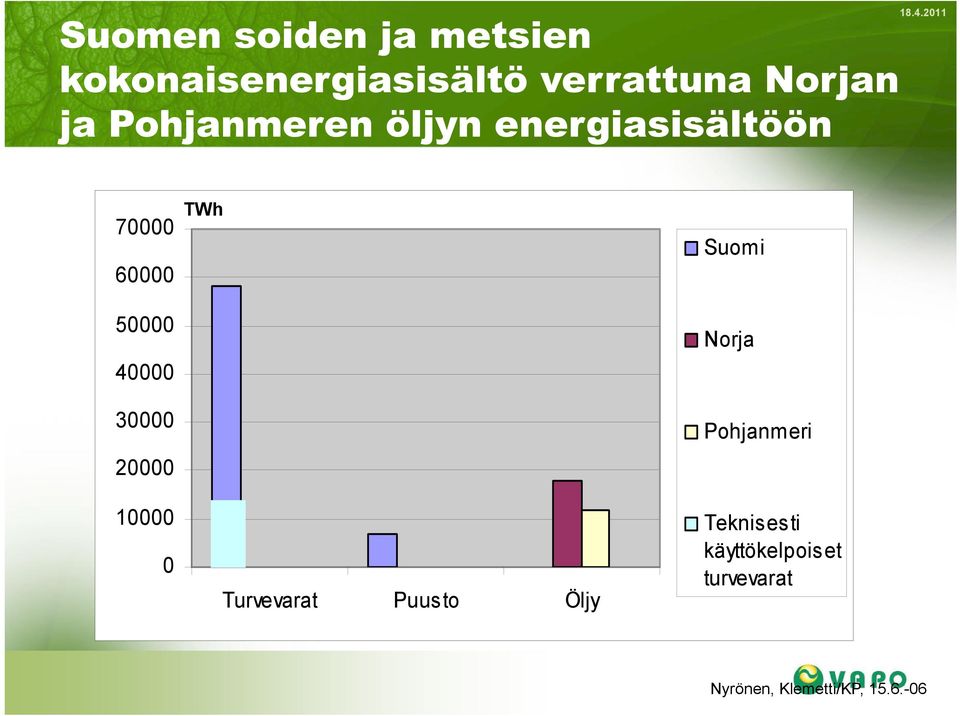 18.4.2011

Suomen soiden ja metsien kokonaisenergiasisältö verrattuna Norjan ja Pohjanmeren öljyn energiasisältöön

TWh

70000
60000
50000
40000
30000
20000
10000
0

Turvevarat Puusto Öljy

Suomi
Norja
Pohjanmeri
Teknisesti käyttökelpoiset turvevarat

VAPO

Nyrönen, Klemetti/KP, 15.6.-06